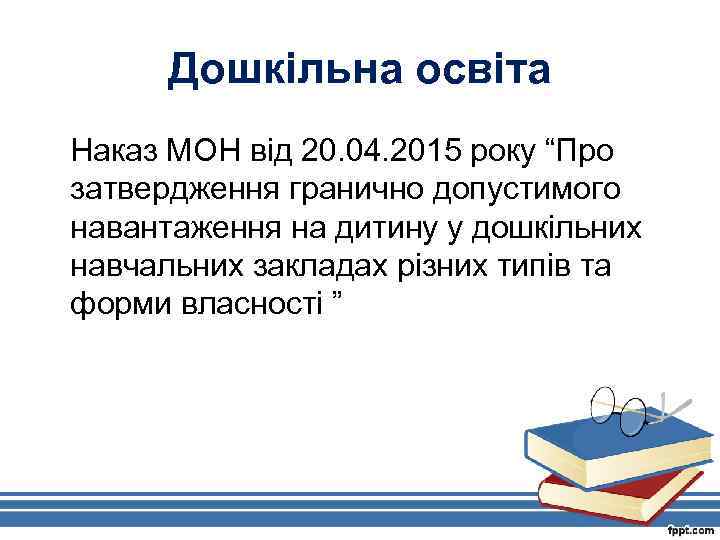 Дошкільна освіта

Наказ МОН від 20.04.2015 року “Про затвердження гранично допустимого навантаження на дитину у дошкільних навчальних закладах різних типів та форми власності ”

fppt.com